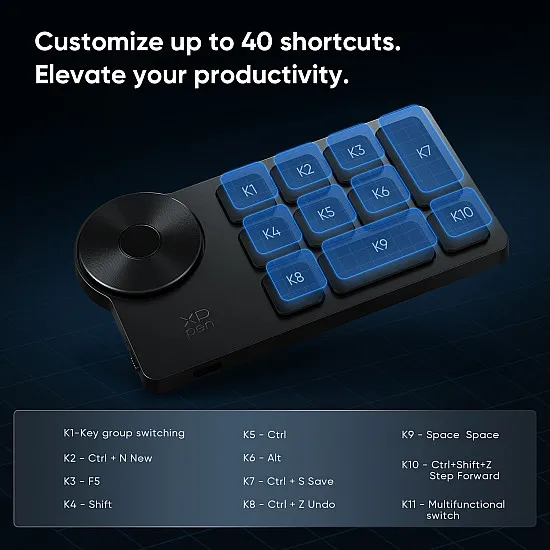 Customize up to 40 shortcuts.
Elevate your productivity.

K1 K2 K3 K7 K4 K5 K6 K10 K8 K9

XP pen

K1-Key group switching

K2 - Ctrl + N New

K3 - F5

K4 - Shift

K5 - Ctrl

K6 - Alt

K7 - Ctrl + S Save

K8 - Ctrl + Z Undo

K9 - Space Space

K10 - Ctrl+Shift+Z Step Forward

K11 - Multifunctional switch